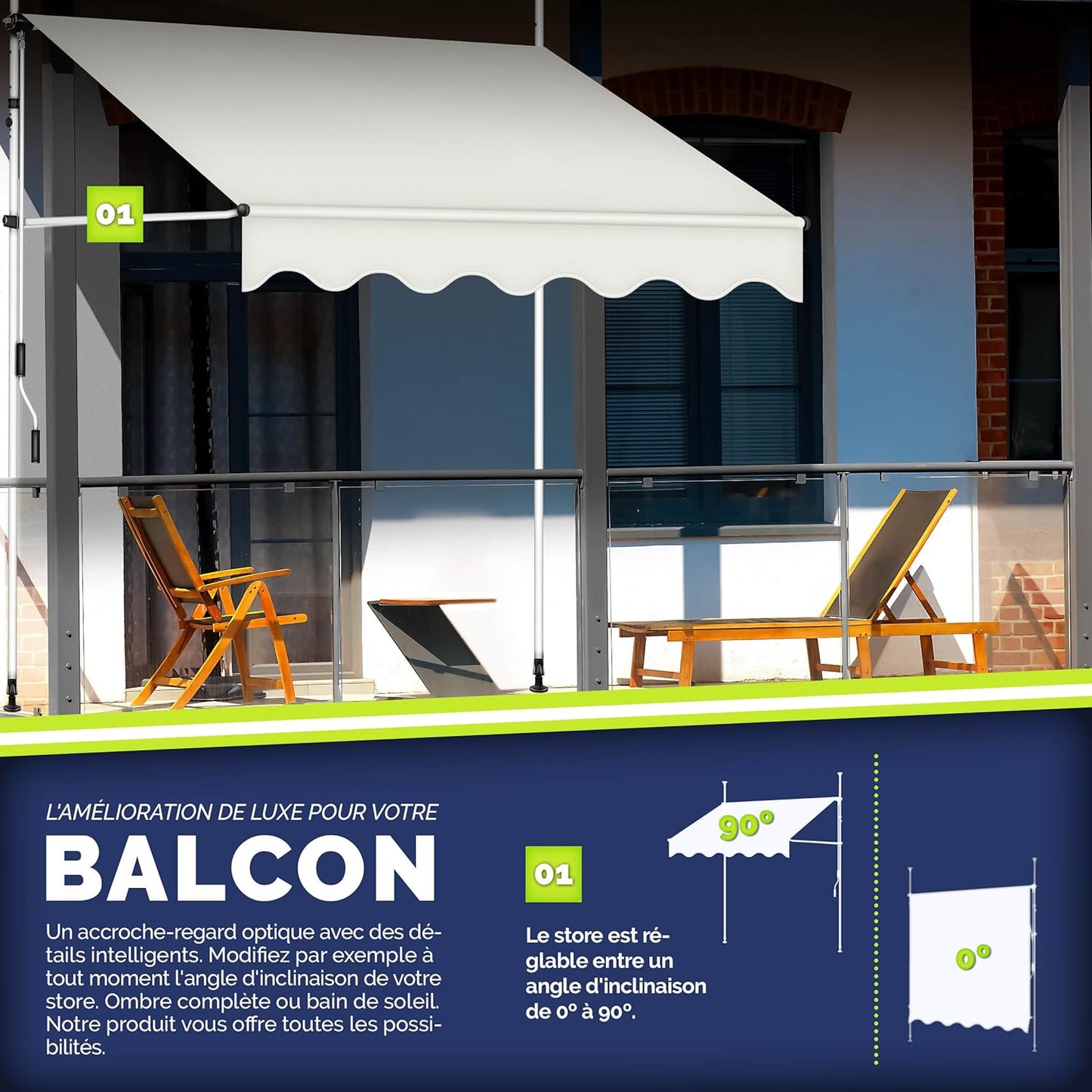 01

L'AMÉLIORATION DE LUXE POUR VOTRE

BALCON

Un accroche-regard optique avec des détails intelligents. Modifiez par exemple à tout moment l'angle d'inclinaison de votre store. Ombre complète ou bain de soleil. Notre produit vous offre toutes les possibilités.

01

Le store est réglable entre un angle d'inclinaison de 0° à 90°.

90°

0°